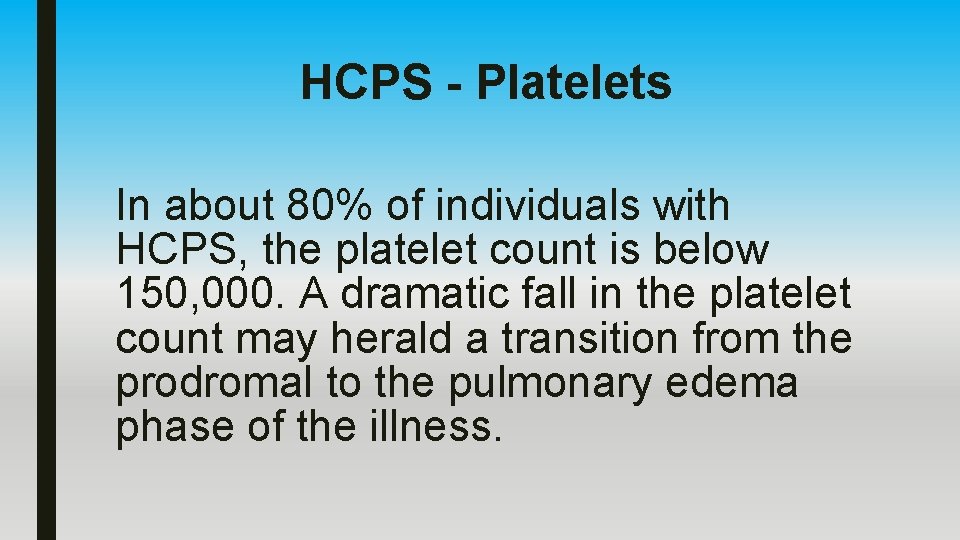 HCPS - Platelets

In about 80% of individuals with HCPS, the platelet count is below 150,000. A dramatic fall in the platelet count may herald a transition from the prodromal to the pulmonary edema phase of the illness.